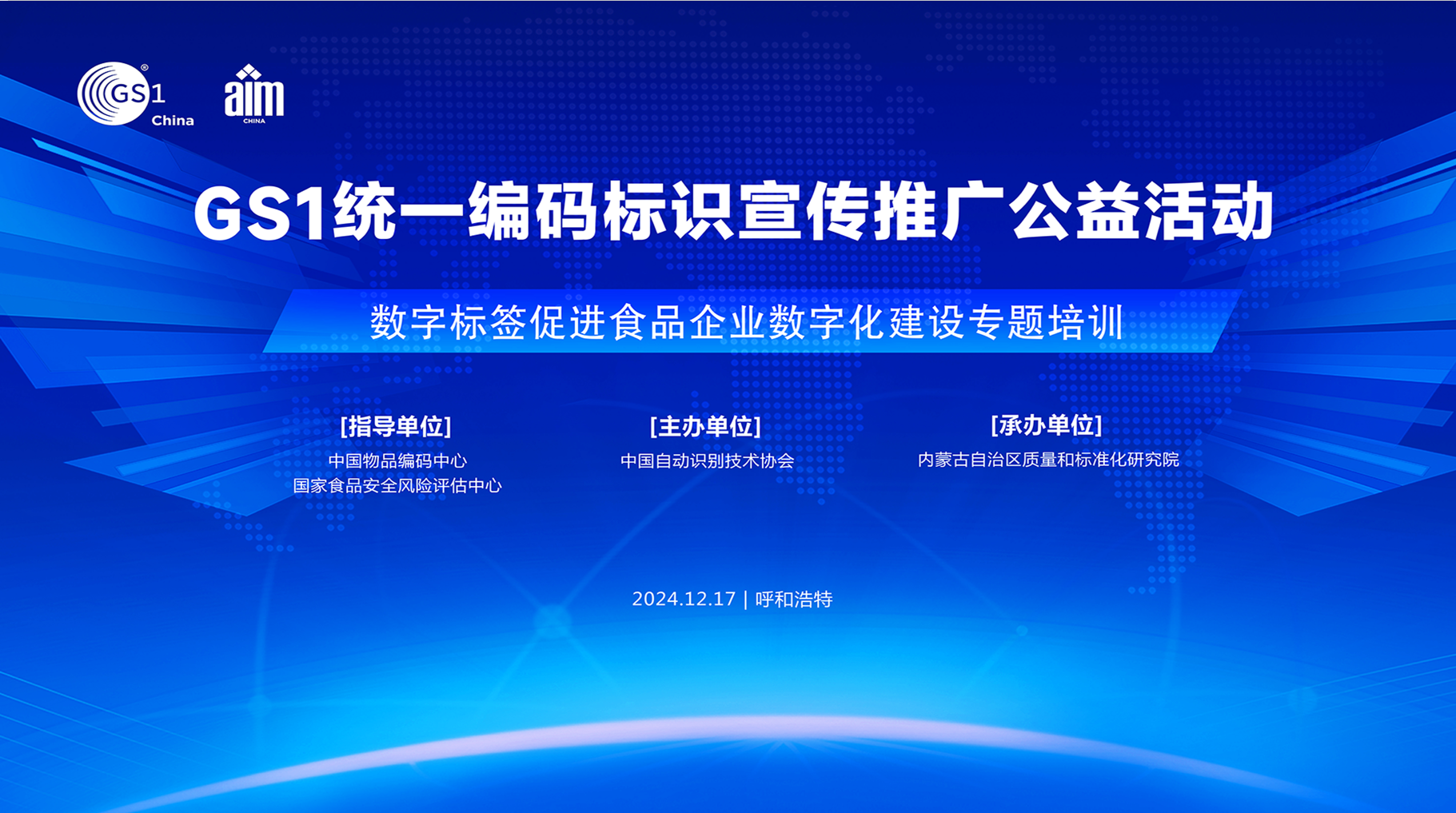 GS1 China

aim CHINA

GS1统一编码标识宣传推广公益活动

数字标签促进食品企业数字化建设专题培训

[指导单位]
中国物品编码中心
国家食品安全风险评估中心

[主办单位]
中国自动识别技术协会

[承办单位]
内蒙古自治区质量和标准化研究院

2024.12.17 | 呼和浩特